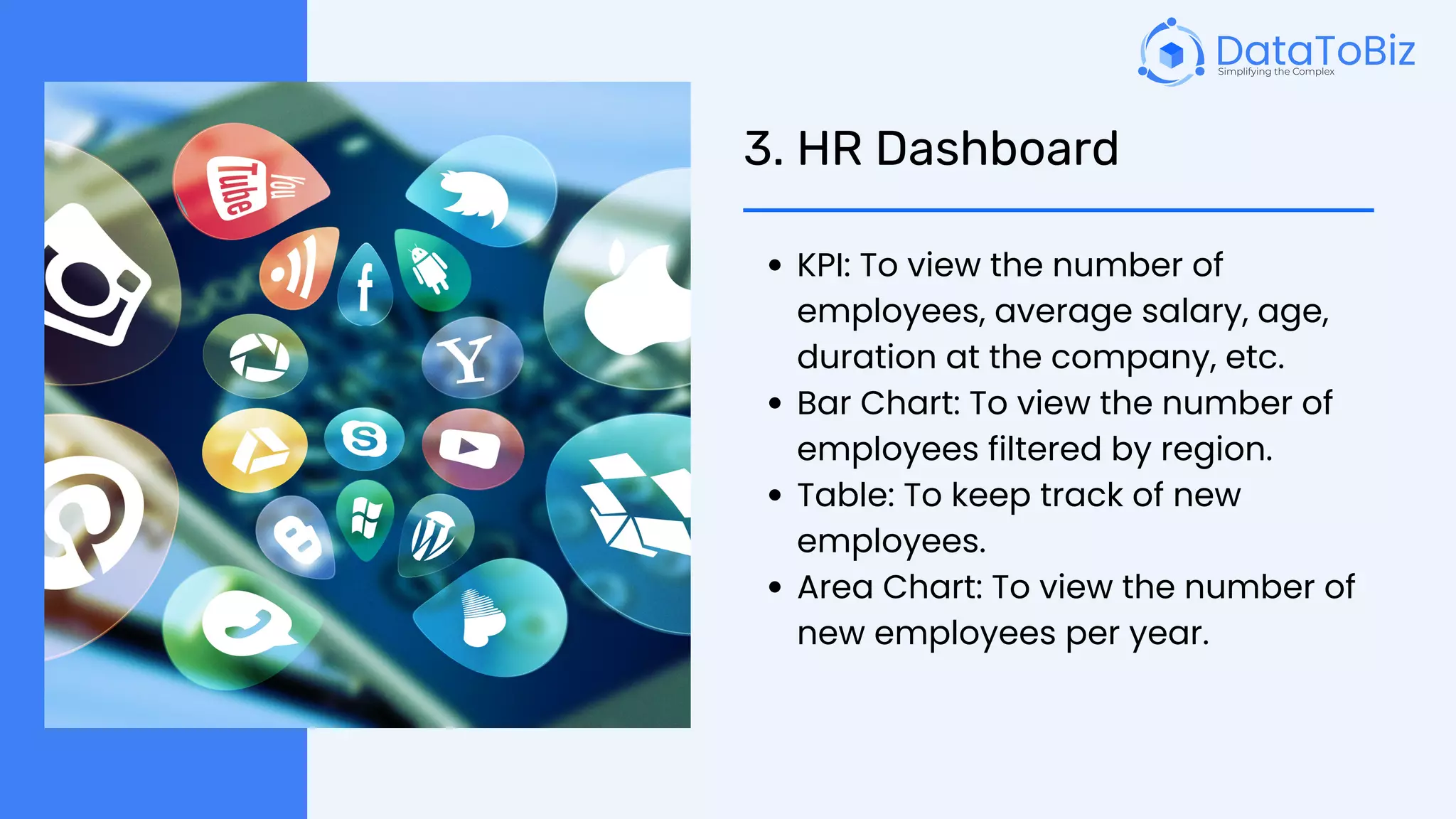 DataToBiz
Simplifying the Complex

3. HR Dashboard

• KPI: To view the number of employees, average salary, age, duration at the company, etc.
• Bar Chart: To view the number of employees filtered by region.
• Table: To keep track of new employees.
• Area Chart: To view the number of new employees per year.